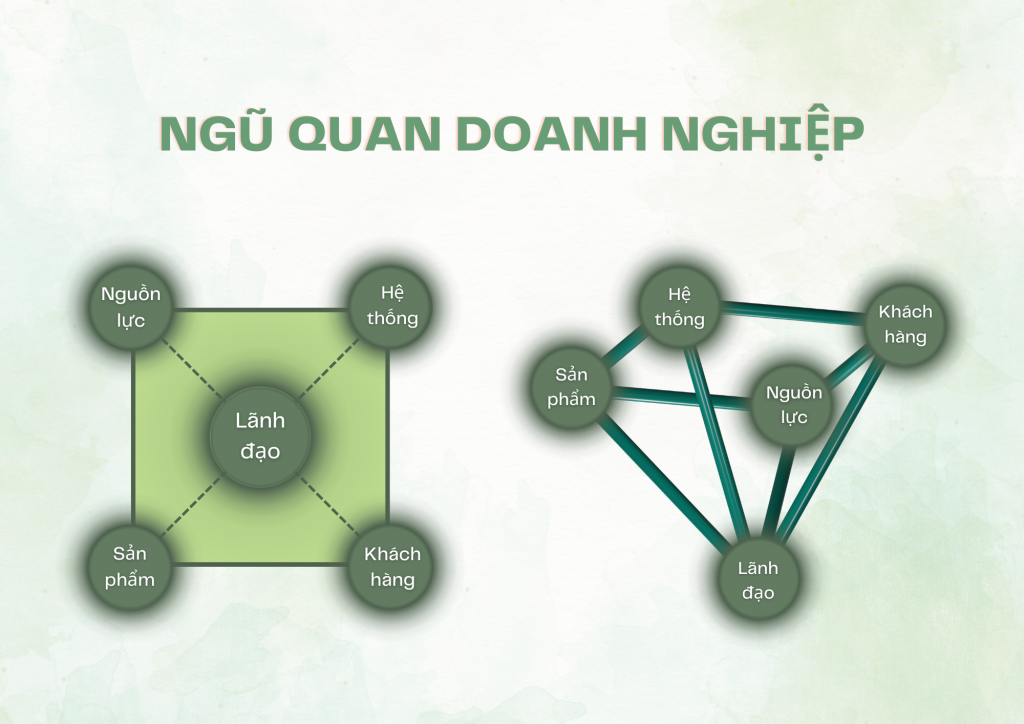 NGŨ QUAN DOANH NGHIỆP

Nguồn lực

Hệ thống

Lãnh đạo

Sản phẩm

Khách hàng

Hệ thống

Khách hàng

Sản phẩm

Nguồn lực

Lãnh đạo